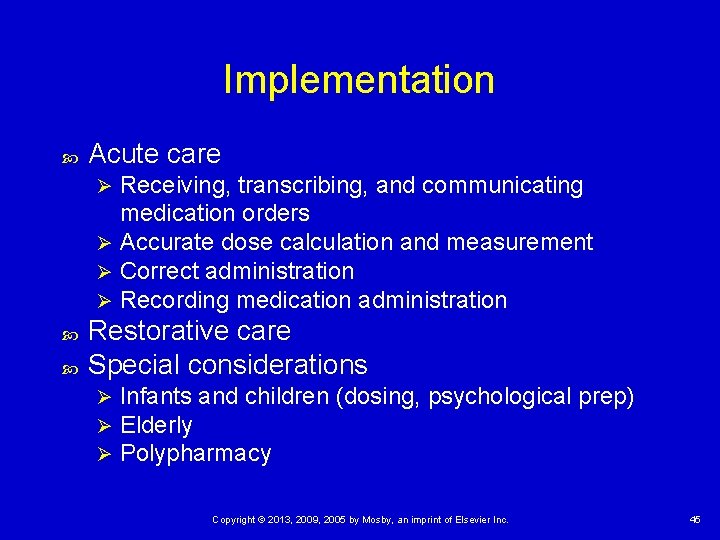 Implementation

Acute care

Receiving, transcribing, and communicating medication orders

Accurate dose calculation and measurement

Correct administration

Recording medication administration

Restorative care

Special considerations

Infants and children (dosing, psychological prep)

Elderly

Polypharmacy

Copyright © 2013, 2009, 2005 by Mosby, an imprint of Elsevier Inc.

45